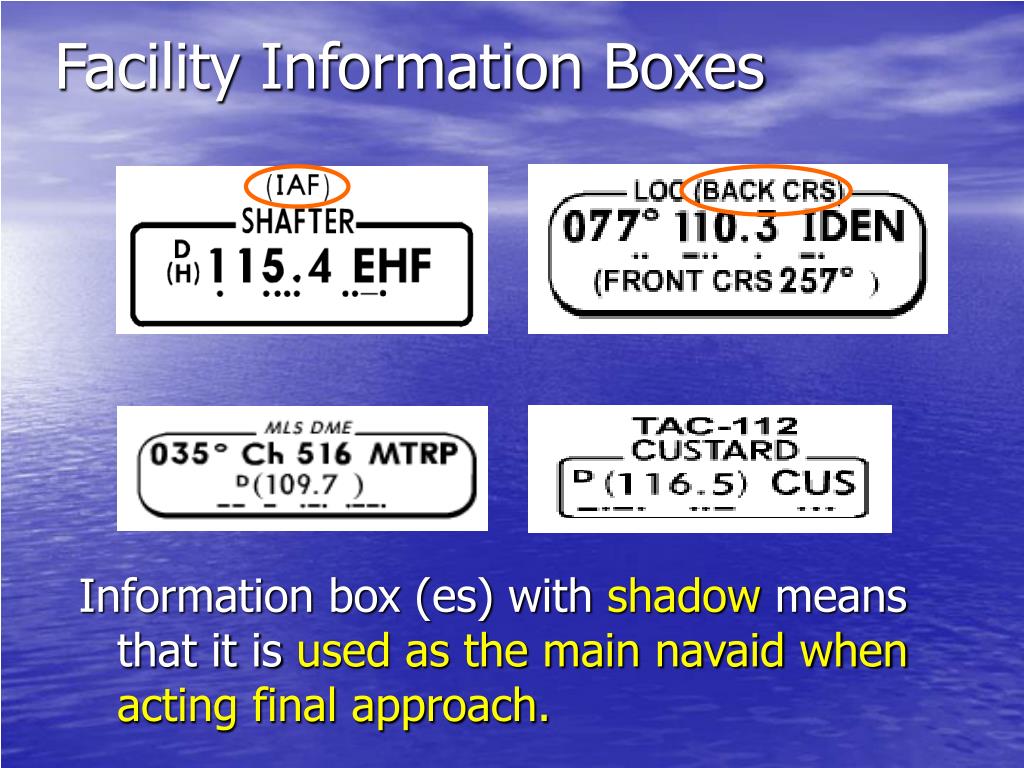 Facility Information Boxes

(IAF)
SHAFTER
D
(H) 115.4 EHF

LOC (BACK CRS)
077° 110.3 IDEN
(FRONT CRS 257° )

MLS DME
035° Ch 516 MTRP
D(109.7 )

TAC-112
CUSTARD
D (116.5) CUS

Information box (es) with shadow means that it is used as the main navaid when acting final approach.